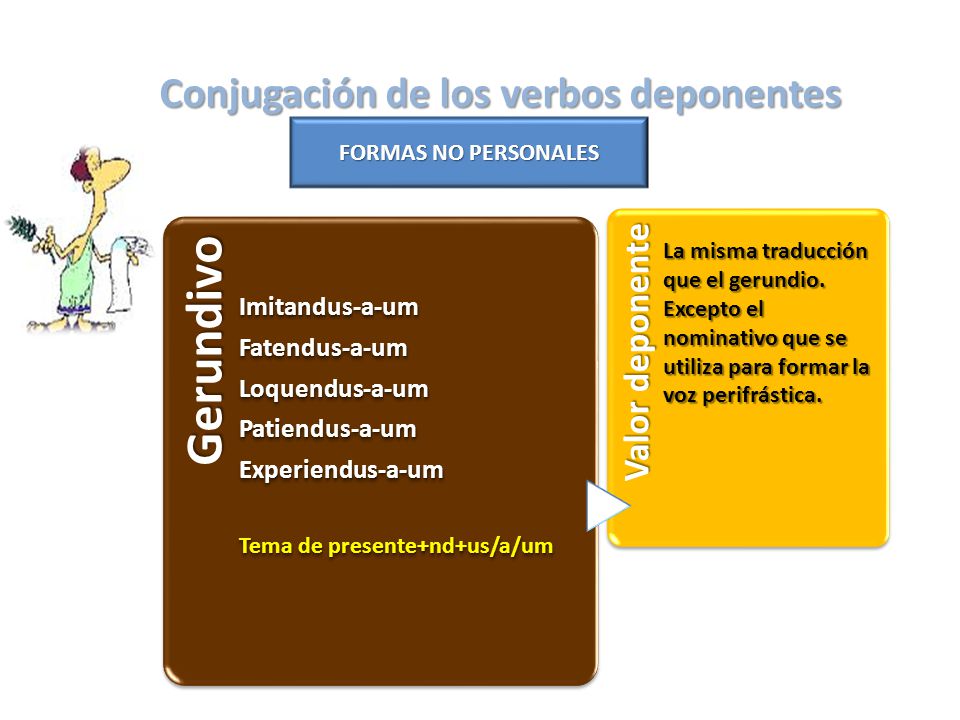 Conjugación de los verbos deponentes

FORMAS NO PERSONALES

Gerundivo

Imitandus-a-um
Fatendus-a-um
Loquendus-a-um
Patiendus-a-um
Experiendus-a-um

Tema de presente+nd+us/a/um

Valor deponente

La misma traducción que el gerundio. Excepto el nominativo que se utiliza para formar la voz perifrástica.